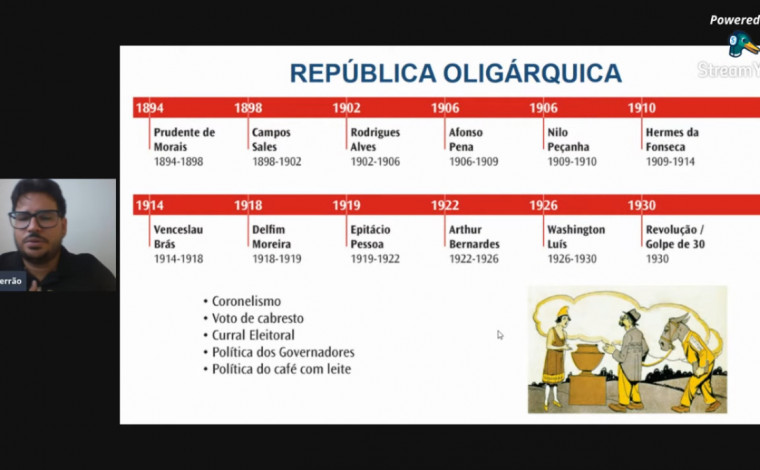 Powered
StreamY

REPÚBLICA OLIGÁRQUICA

1894
Prudente de Morais
1894-1898

1898
Campos Sales
1898-1902

1902
Rodrigues Alves
1902-1906

1906
Afonso Pena
1906-1909

1906
Nilo Peçanha
1909-1910

1910
Hermes da Fonseca
1909-1914

1914
Venceslau Brás
1914-1918

1918
Delfim Moreira
1918-1919

1919
Epitácio Pessoa
1919-1922

1922
Arthur Bernardes
1922-1926

1926
Washington Luís
1926-1930

1930
Revolução / Golpe de 30
1930

• Coronelismo
• Voto de cabresto
• Curral Eleitoral
• Política dos Governadores
• Política do café com leite

errão